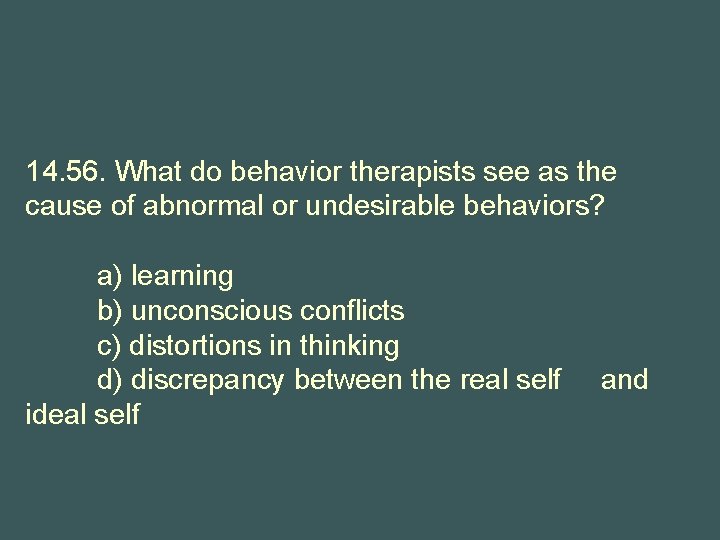 14.56. What do behavior therapists see as the cause of abnormal or undesirable behaviors?

a) learning
b) unconscious conflicts
c) distortions in thinking
d) discrepancy between the real self and ideal self